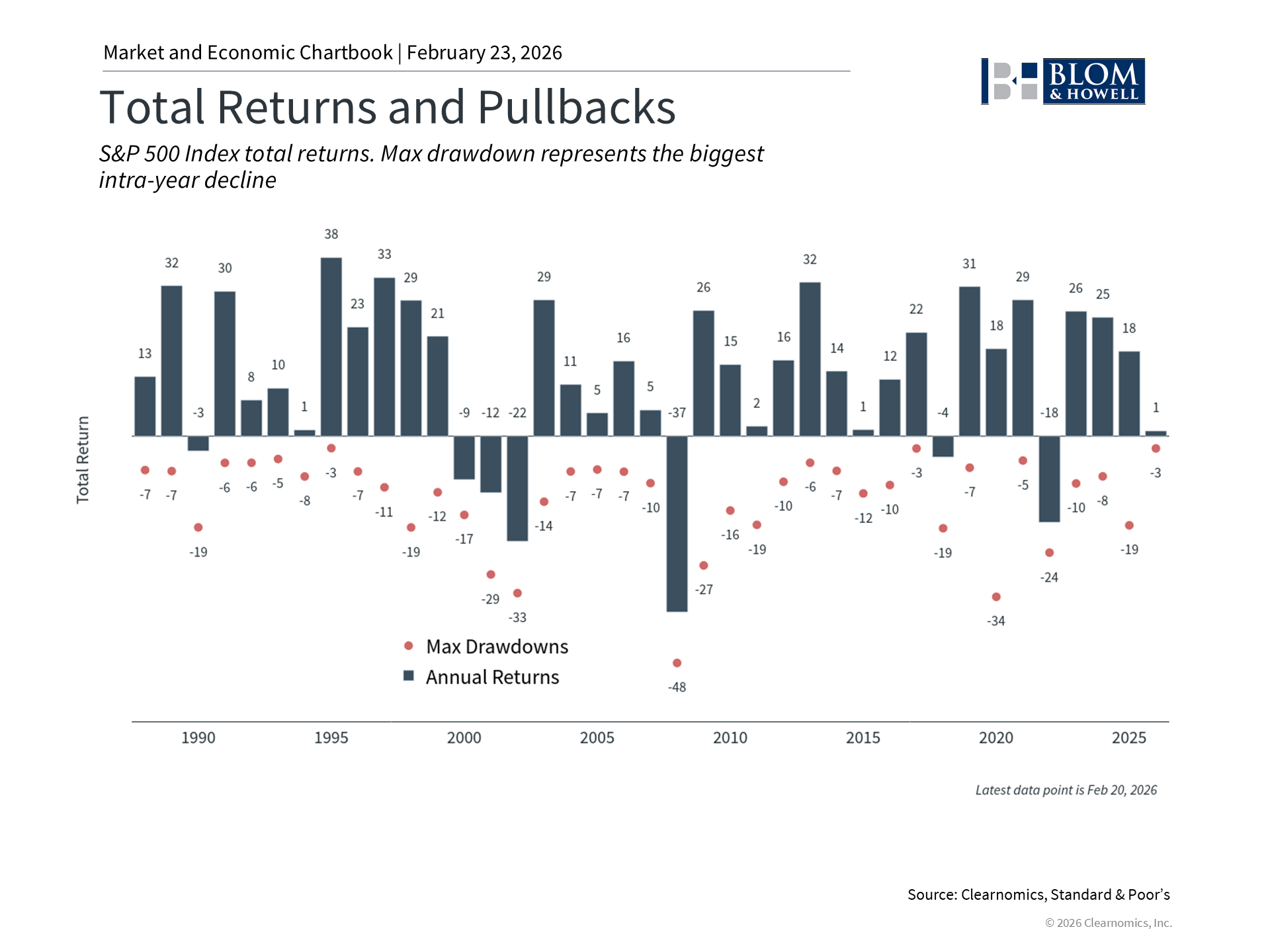 Market and Economic Chartbook | February 23, 2026

BLOM & HOWELL

Total Returns and Pullbacks

S&P 500 Index total returns. Max drawdown represents the biggest intra-year decline

Total Return

13 32 -3 30 8 10 1 38 23 33 29 21 -9 -12 -22 29 11 5 16 5 -37 26 15 2 16 32 14 1 12 22 -4 31 18 29 -18 26 25 18 1

-7 -7 -19 -6 -6 -5 -8 -3 -7 -11 -19 -12 -17 -29 -33 -14 -7 -7 -7 -10 -48 -27 -16 -19 -10 -6 -7 -12 -10 -3 -19 -7 -34 -5 -24 -10 -8 -19 -3

Max Drawdowns
Annual Returns

1990 1995 2000 2005 2010 2015 2020 2025

Latest data point is Feb 20, 2026

Source: Clearnomics, Standard & Poor's

© 2026 Clearnomics, Inc.